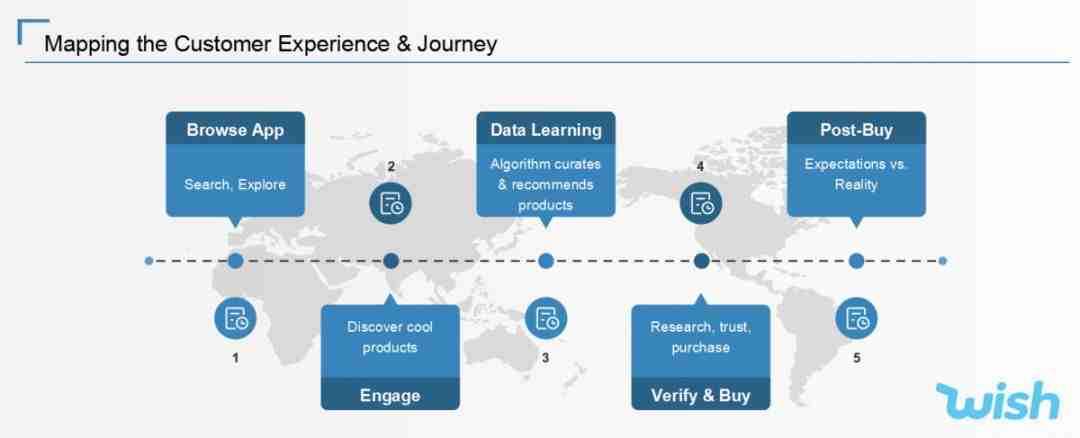 Mapping the Customer Experience & Journey

Browse App

Search, Explore

1

2

Discover cool products

Engage

Data Learning

Algorithm curates & recommends products

3

4

Research, trust, purchase

Verify & Buy

Post-Buy

Expectations vs. Reality

5

wish